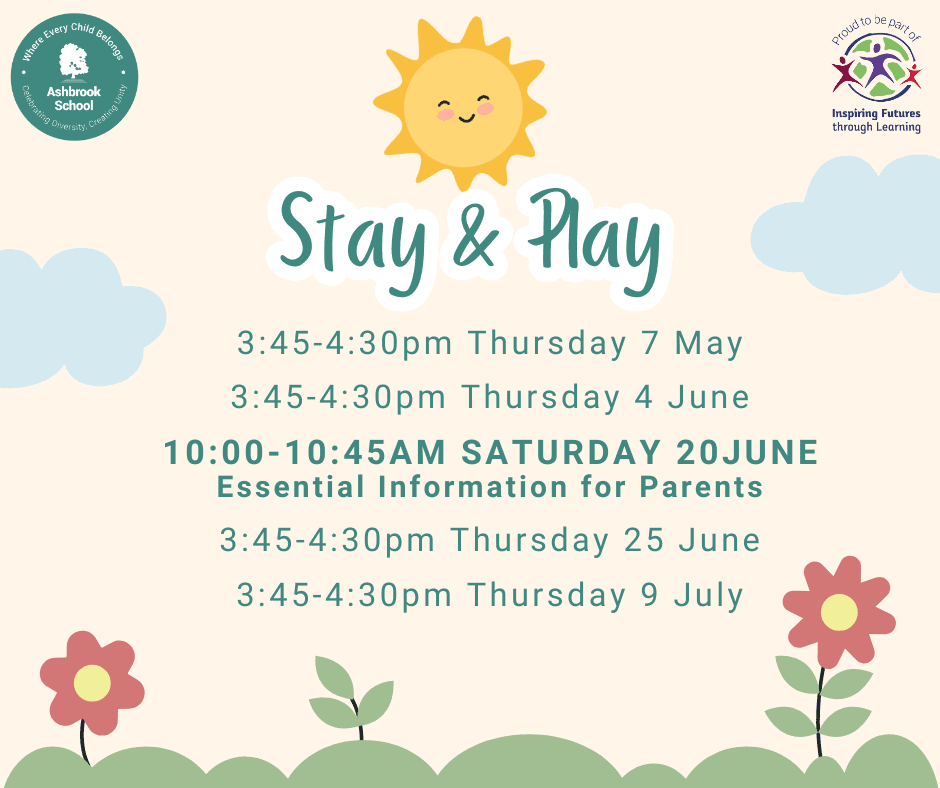 Where Every Child Belongs
Ashbrook School
Celebrating Diversity, Creating Unity

Proud to be part of
Inspiring Futures through Learning

Stay & Play

3:45-4:30pm Thursday 7 May

3:45-4:30pm Thursday 4 June

10:00-10:45AM SATURDAY 20JUNE
Essential Information for Parents

3:45-4:30pm Thursday 25 June

3:45-4:30pm Thursday 9 July